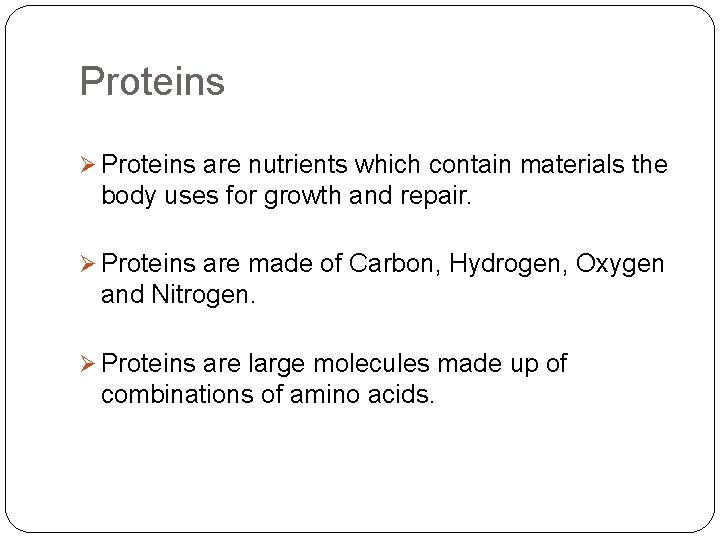 Proteins

➢ Proteins are nutrients which contain materials the body uses for growth and repair.

➢ Proteins are made of Carbon, Hydrogen, Oxygen and Nitrogen.

➢ Proteins are large molecules made up of combinations of amino acids.